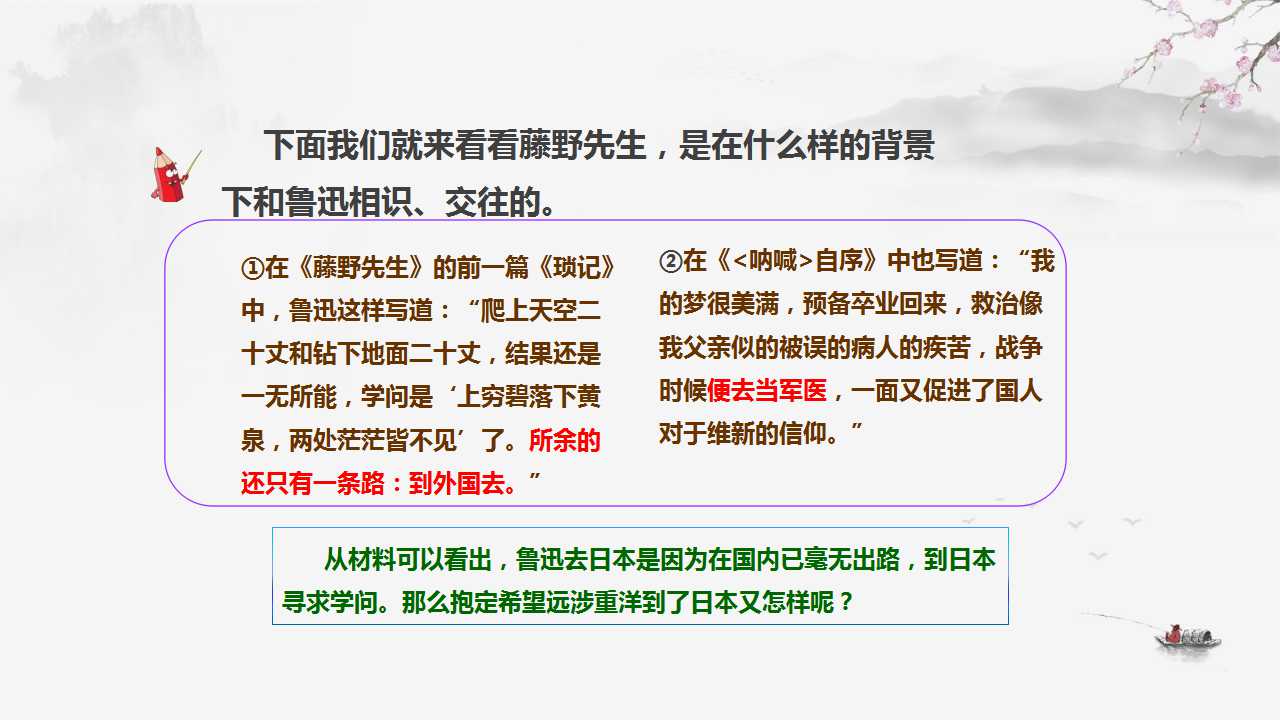 下面我们就来看看藤野先生，是在什么样的背景下和鲁迅相识、交往的。

①在《藤野先生》的前一篇《琐记》中，鲁迅这样写道：“爬上天空二十丈和钻下地面二十丈，结果还是一无所能，学问是‘上穷碧落下黄泉，两处茫茫皆不见’了。所余的还只有一条路：到外国去。”

②在《<呐喊>自序》中也写道：“我的梦很美满，预备卒业回来，救治像我父亲似的被误的病人的疾苦，战争时候便去当军医，一面又促进了国人对于维新的信仰。”

从材料可以看出，鲁迅去日本是因为在国内已毫无出路，到日本寻求学问。那么抱定希望远涉重洋到了日本又怎样呢？